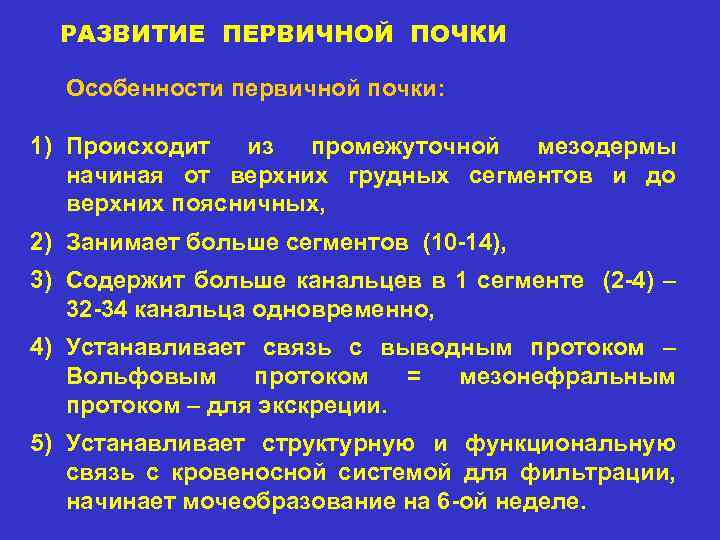 РАЗВИТИЕ ПЕРВИЧНОЙ ПОЧКИ

Особенности первичной почки:

1) Происходит из промежуточной мезодермы начиная от верхних грудных сегментов и до верхних поясничных,

2) Занимает больше сегментов (10-14),

3) Содержит больше канальцев в 1 сегменте (2-4) – 32-34 канальца одновременно,

4) Устанавливает связь с выводным протоком – Вольфовым протоком = мезонефральным протоком – для экскреции.

5) Устанавливает структурную и функциональную связь с кровеносной системой для фильтрации, начинает мочеобразование на 6-ой неделе.